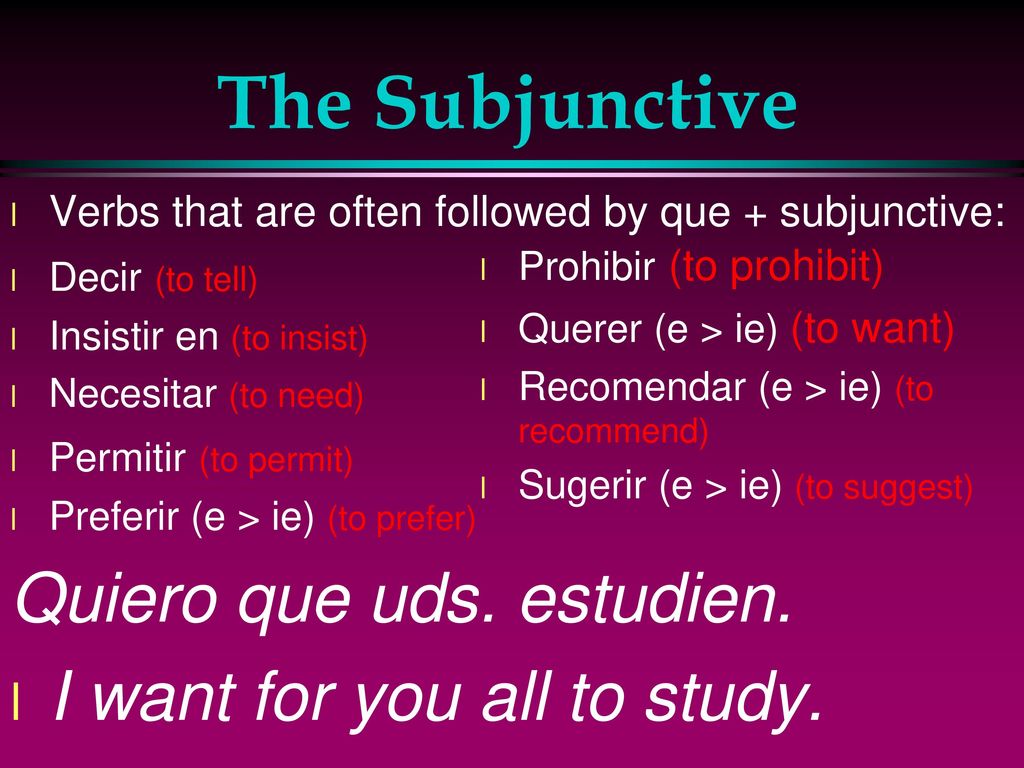 The Subjunctive

Verbs that are often followed by que + subjunctive:

Decir (to tell)

Insistir en (to insist)

Necesitar (to need)

Permitir (to permit)

Preferir (e > ie) (to prefer)

Prohibir (to prohibit)

Querer (e > ie) (to want)

Recomendar (e > ie) (to recommend)

Sugerir (e > ie) (to suggest)

Quiero que uds. estudien.

I want for you all to study.